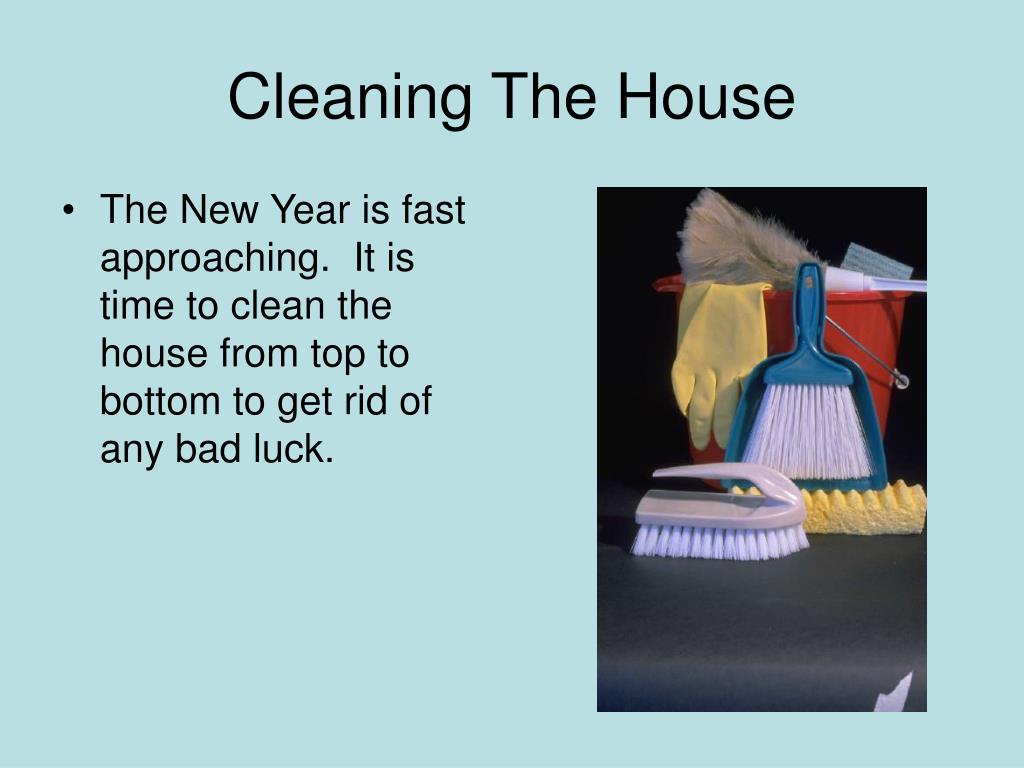 Cleaning The House

• The New Year is fast approaching.  It is time to clean the house from top to bottom to get rid of any bad luck.